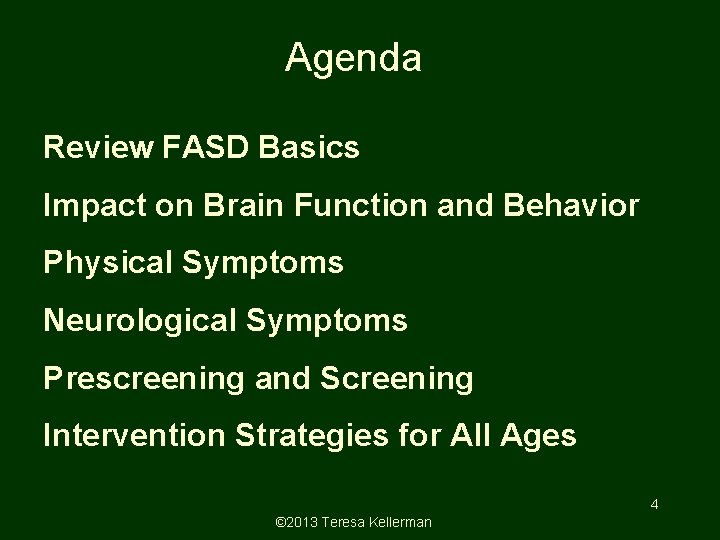 Agenda

Review FASD Basics

Impact on Brain Function and Behavior

Physical Symptoms

Neurological Symptoms

Prescreening and Screening

Intervention Strategies for All Ages

4

©2013 Teresa Kellerman